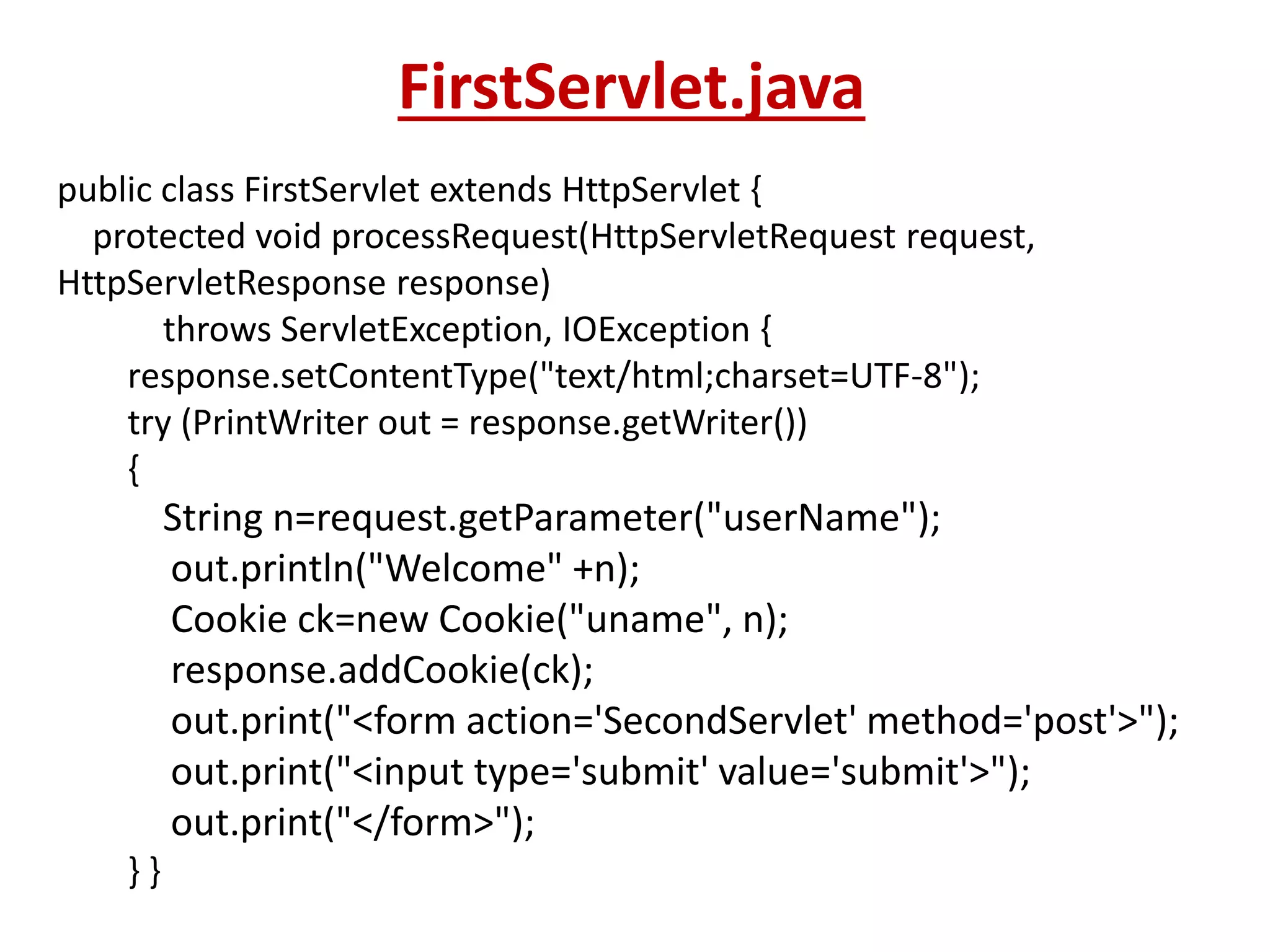 FirstServlet.java

public class FirstServlet extends HttpServlet {
protected void processRequest(HttpServletRequest request, HttpServletResponse response)
throws ServletException, IOException {
response.setContentType("text/html;charset=UTF-8");
try (PrintWriter out = response.getWriter())
{
String n=request.getParameter("userName");
out.println("Welcome" +n);
Cookie ck=new Cookie("uname", n);
response.addCookie(ck);
out.print("<form action='SecondServlet' method='post'>");
out.print("<input type='submit' value='submit'>");
out.print("</form>");
} }